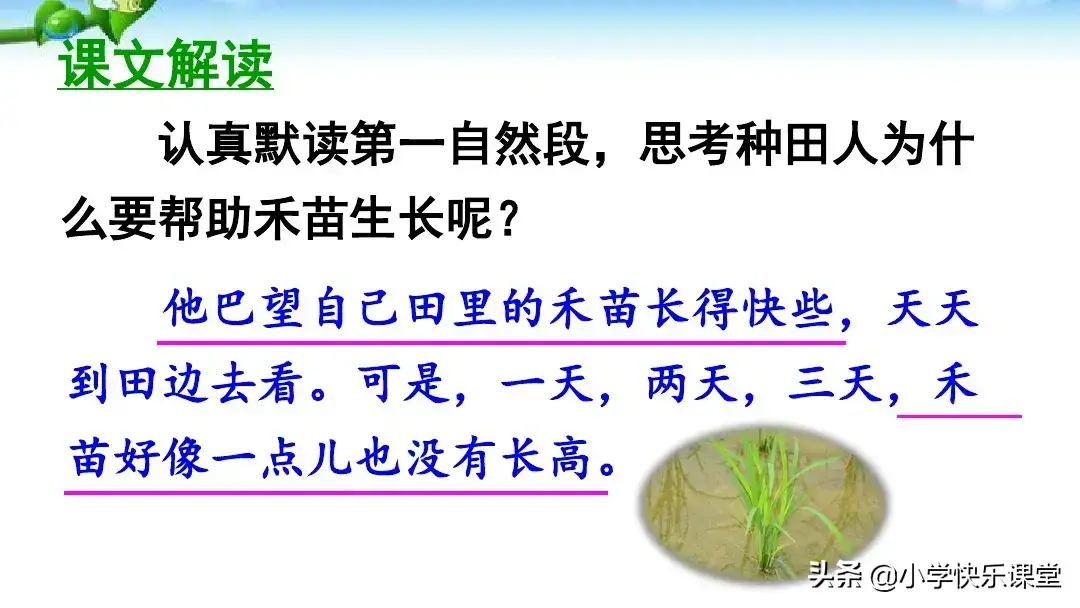 课文解读

认真默读第一自然段，思考种田人为什么要帮助禾苗生长呢？

他巴望自己田里的禾苗长得快些，天天到田边去看。可是，一天，两天，三天，禾苗好像一点儿也没有长高。

头条 @小学快乐课堂